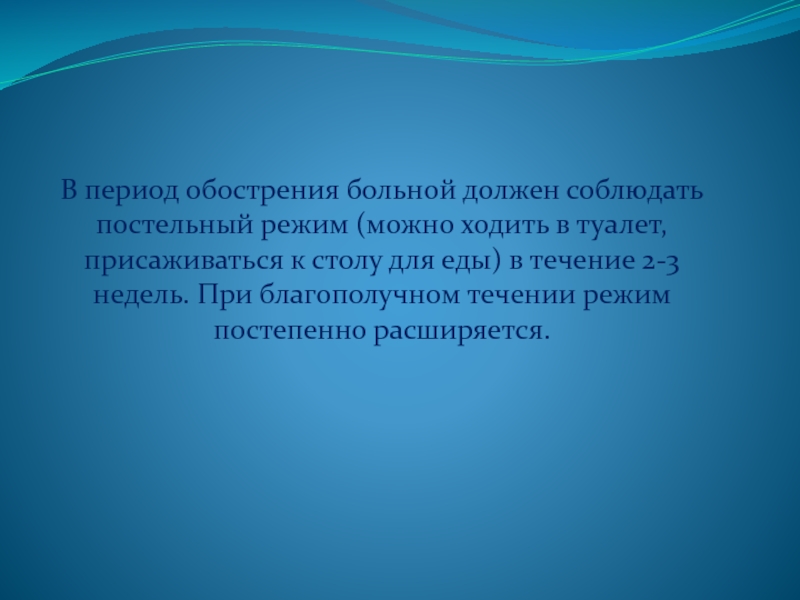 В период обострения больной должен соблюдать постельный режим (можно ходить в туалет, присаживаться к столу для еды) в течение 2-3 недель. При благополучном течении режим постепенно расширяется.